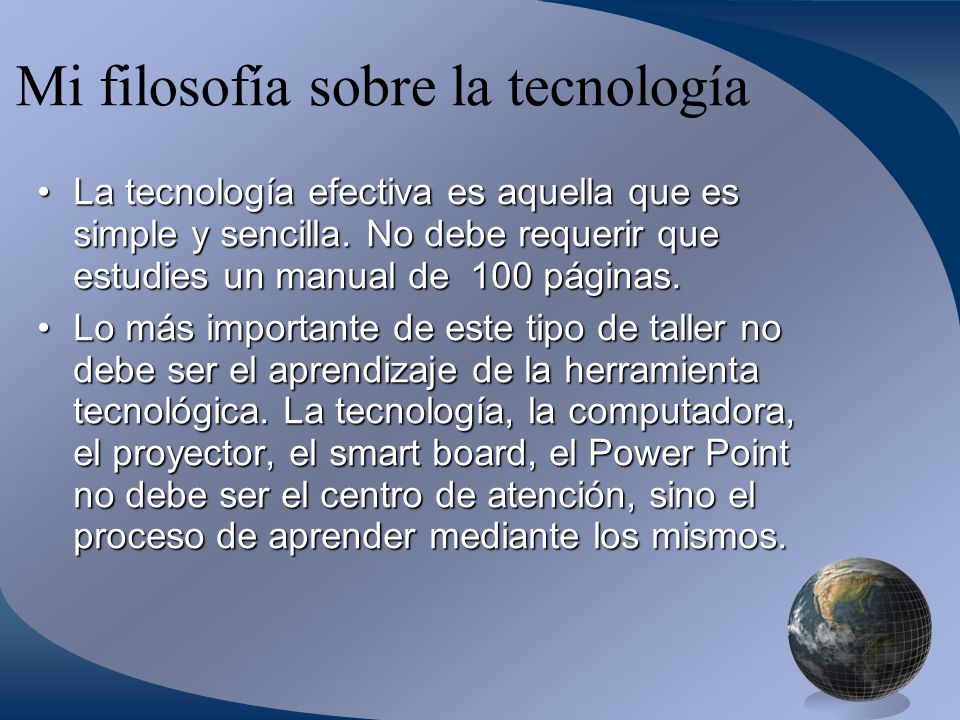 Mi filosofía sobre la tecnología

• La tecnología efectiva es aquella que es simple y sencilla. No debe requerir que estudies un manual de 100 páginas.
• Lo más importante de este tipo de taller no debe ser el aprendizaje de la herramienta tecnológica. La tecnología, la computadora, el proyector, el smart board, el Power Point no debe ser el centro de atención, sino el proceso de aprender mediante los mismos.